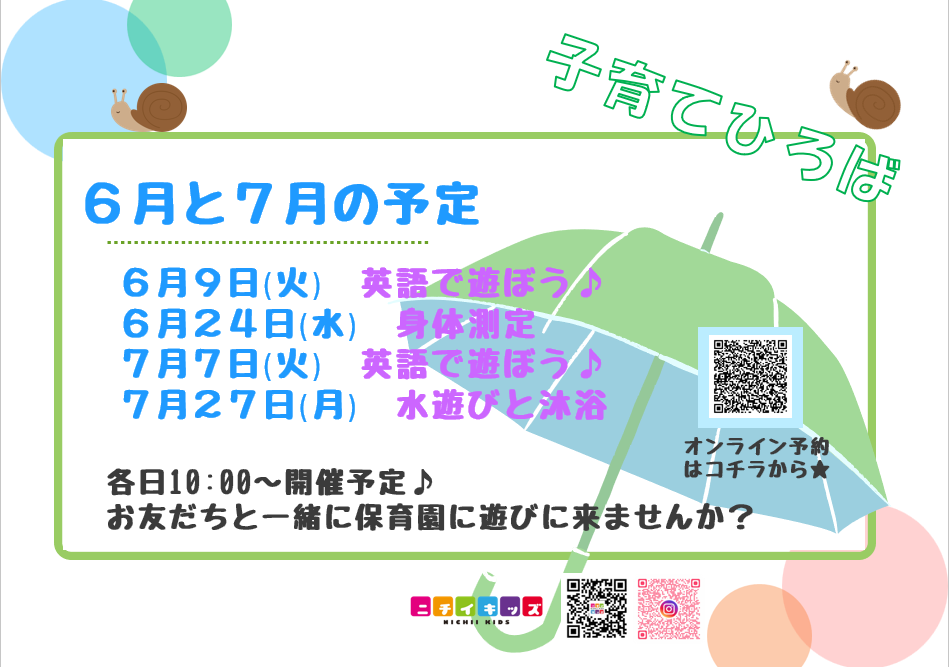 子育てひろば

６月と７月の予定

６月９日(火)　英語で遊ぼう♪
６月２４日(水)　身体測定
７月７日(火)　英語で遊ぼう♪
７月２７日(月)　水遊びと沐浴

オンライン予約はコチラから★

各日10:00～開催予定♪
お友だちと一緒に保育園に遊びに来ませんか？

ニチイキッズ
NICHII KIDS